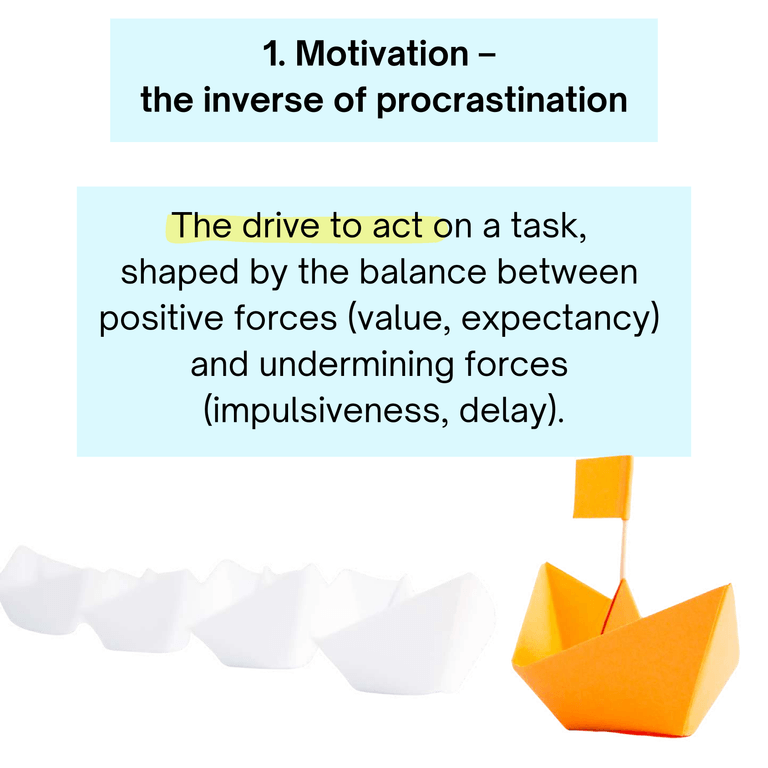 1. Motivation – the inverse of procrastination

The drive to act on a task, shaped by the balance between positive forces (value, expectancy) and undermining forces (impulsiveness, delay).